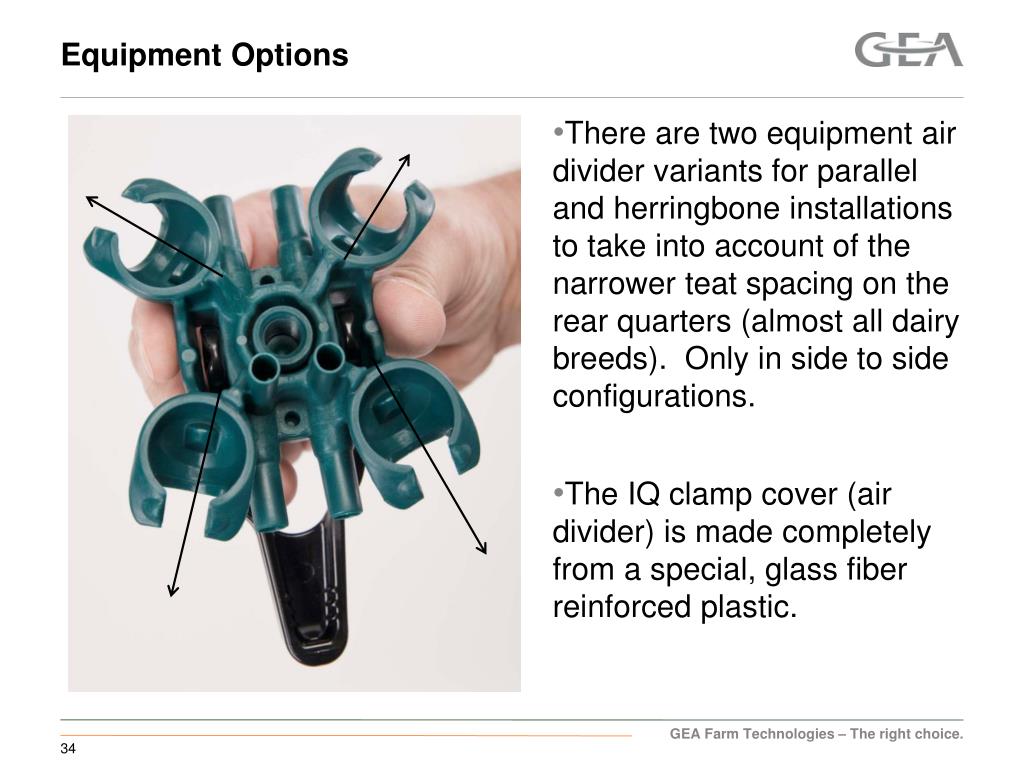 Equipment Options

GEA

•There are two equipment air divider variants for parallel and herringbone installations to take into account of the narrower teat spacing on the rear quarters (almost all dairy breeds). Only in side to side configurations.

•The IQ clamp cover (air divider) is made completely from a special, glass fiber reinforced plastic.

GEA Farm Technologies – The right choice.

34